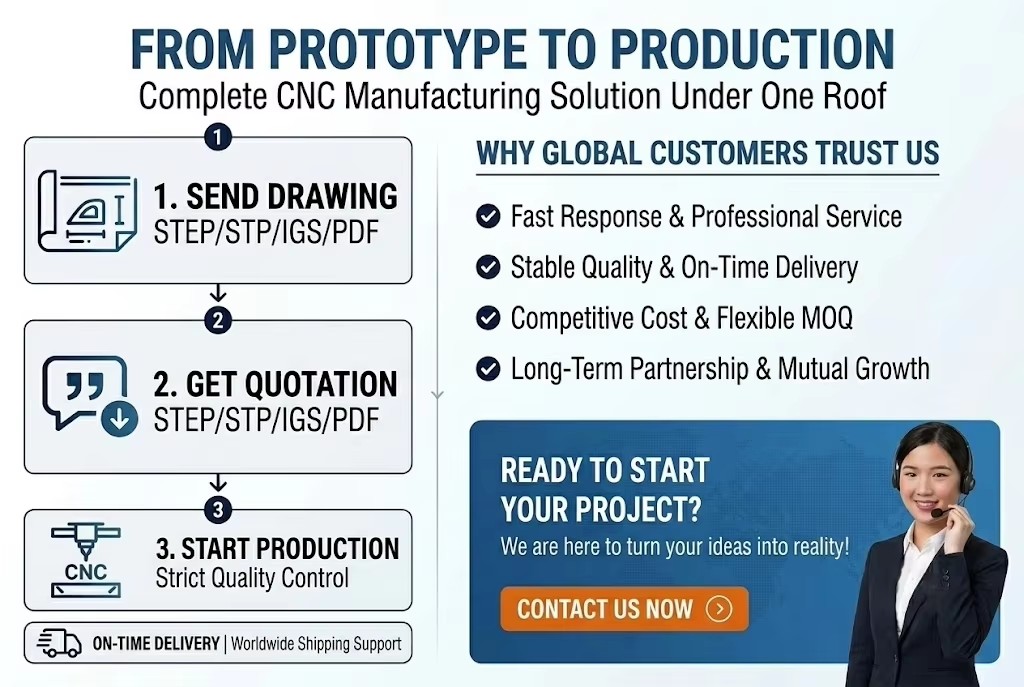 FROM PROTOTYPE TO PRODUCTION
Complete CNC Manufacturing Solution Under One Roof

1
1. SEND DRAWING
STEP/STP/IGS/PDF

2
2. GET QUOTATION
STEP/STP/IGS/PDF

3
CNC
3. START PRODUCTION
Strict Quality Control

ON-TIME DELIVERY | Worldwide Shipping Support

WHY GLOBAL CUSTOMERS TRUST US
Fast Response & Professional Service
Stable Quality & On-Time Delivery
Competitive Cost & Flexible MOQ
Long-Term Partnership & Mutual Growth

READY TO START YOUR PROJECT?
We are here to turn your ideas into reality!
CONTACT US NOW